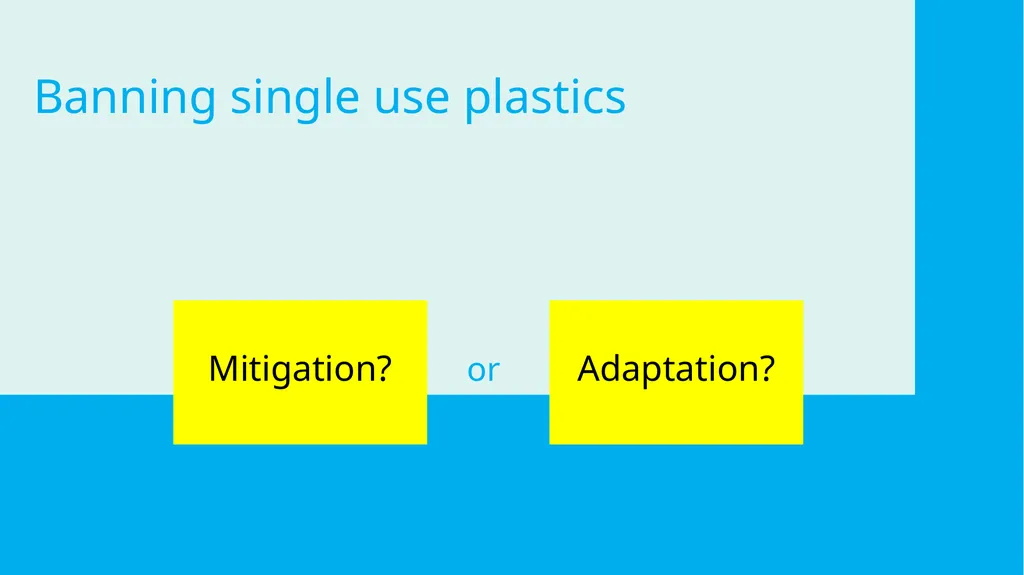 Banning single use plastics

Mitigation? or Adaptation?